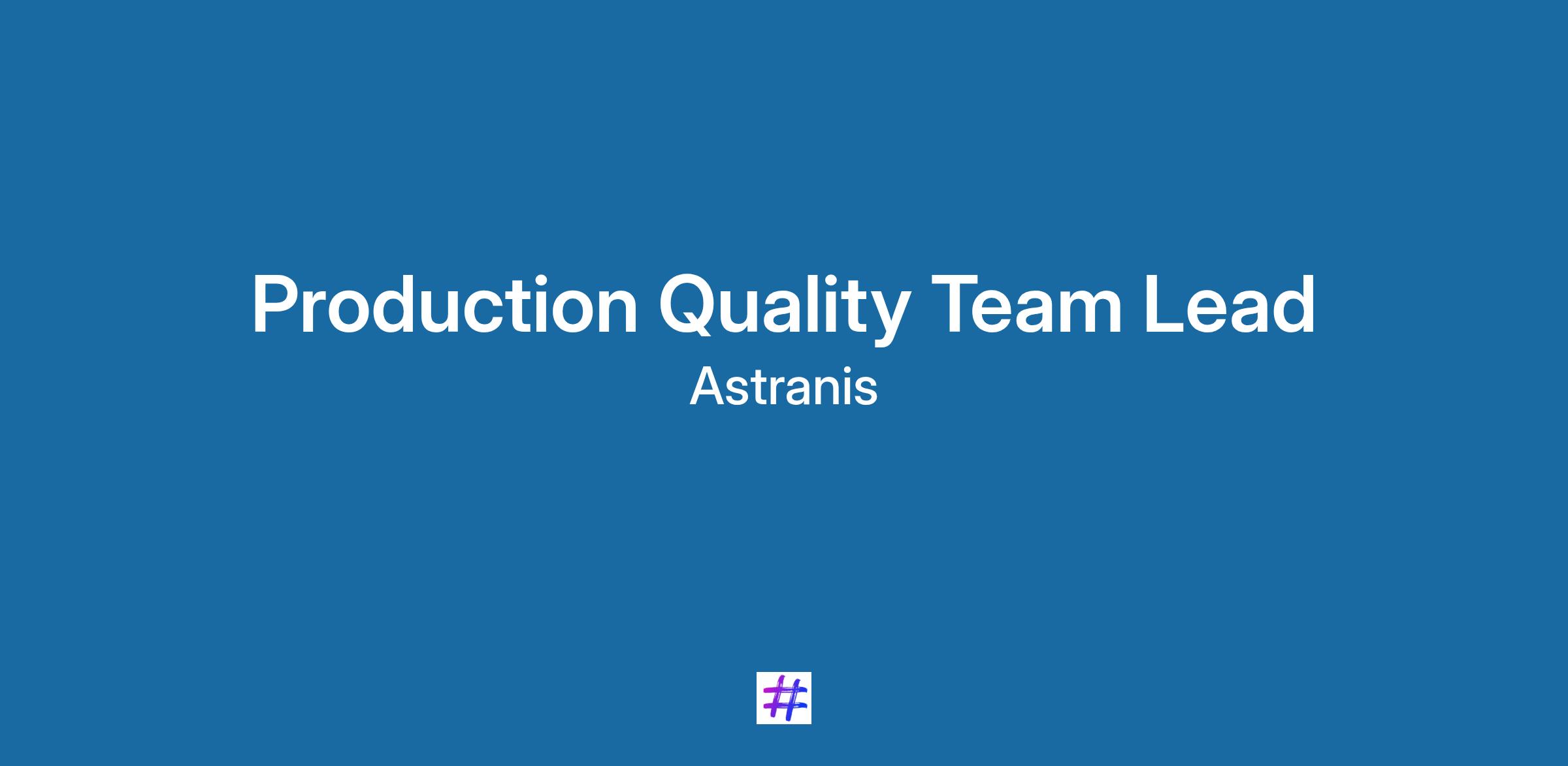 Production Quality Team Lead
Astranis